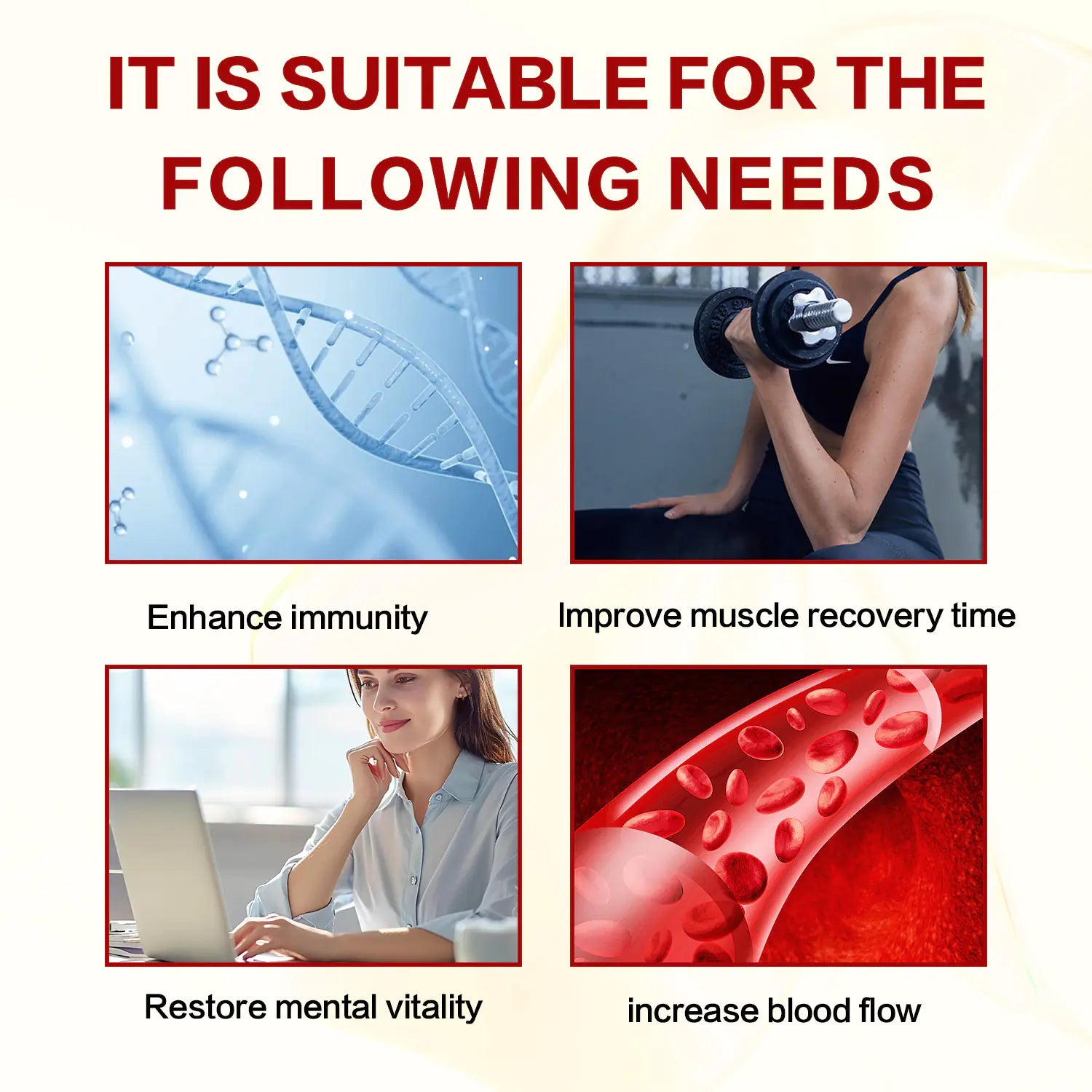 IT IS SUITABLE FOR THE FOLLOWING NEEDS

Enhance immunity

Improve muscle recovery time

Restore mental vitality

increase blood flow